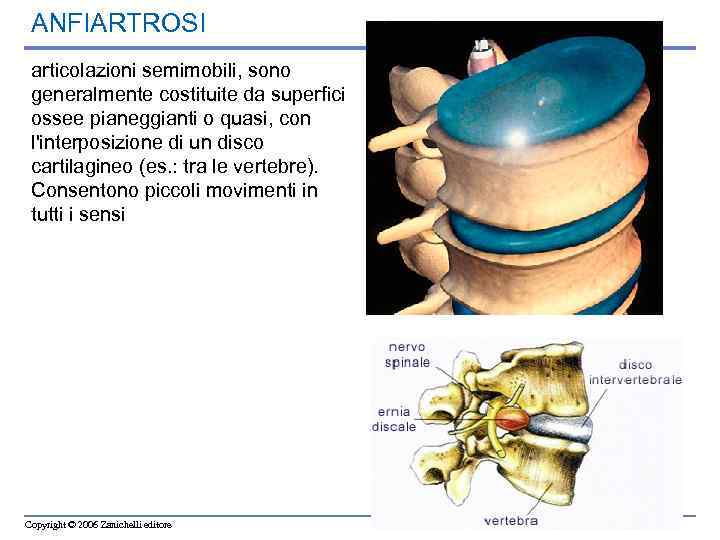 ANFIARTROSI

articolazioni semimobili, sono generalmente costituite da superfici ossee pianeggianti o quasi, con l'interposizione di un disco cartilagineo (es.: tra le vertebre). Consentono piccoli movimenti in tutti i sensi

nervo spinale

ernia discale

disco intervertebrale

vertebra

Copyright © 2006 Zanichelli editore